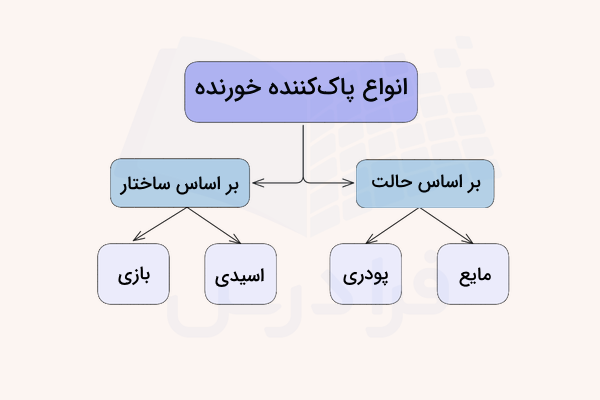 انواع پاک‌کننده خورنده

بر اساس حالت

بر اساس ساختار

مایع

پودری

اسیدی

بازی

فرادرس